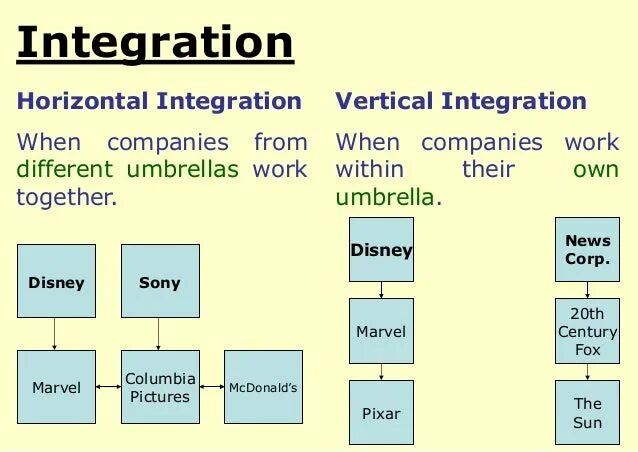 Integration

Horizontal Integration

When companies from different umbrellas work together.

Disney

Sony

Marvel

Columbia Pictures

McDonald's

Vertical Integration

When companies work within their own umbrella.

Disney

Marvel

Pixar

News Corp.

20th Century Fox

The Sun